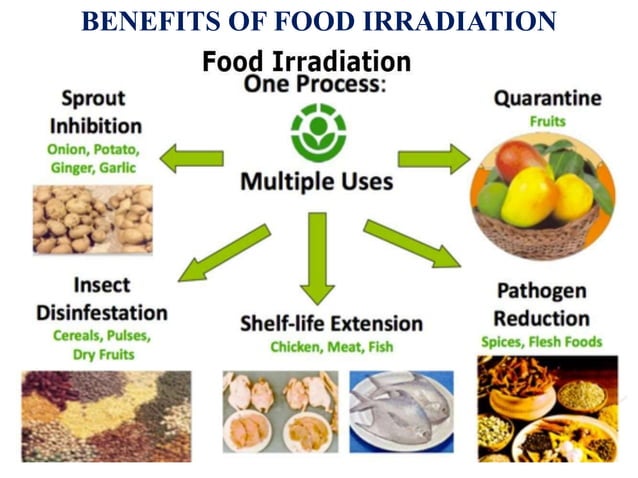 BENEFITS OF FOOD IRRADIATION

Food Irradiation
One Process:

Multiple Uses

Sprout Inhibition
Onion, Potato, Ginger, Garlic

Quarantine
Fruits

Insect Disinfestation
Cereals, Pulses, Dry Fruits

Shelf-life Extension
Chicken, Meat, Fish

Pathogen Reduction
Spices, Flesh Foods